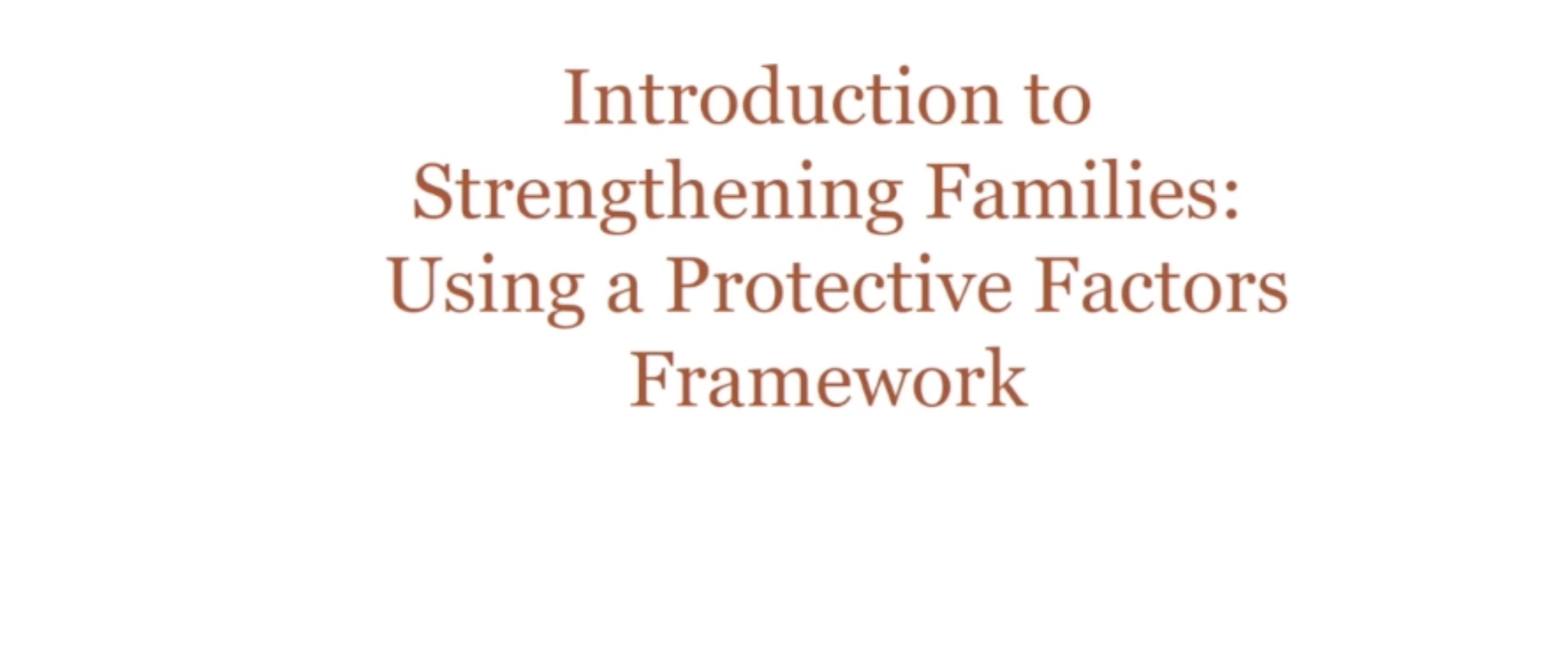 Introduction to Strengthening Families: Using a Protective Factors Framework